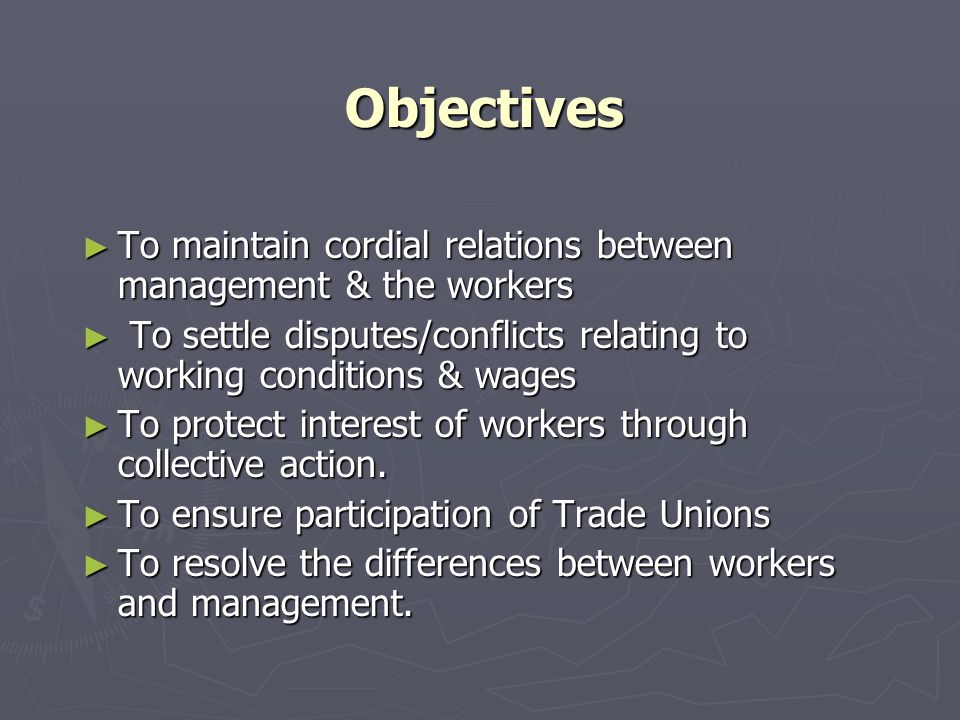 Objectives

► To maintain cordial relations between management & the workers

► To settle disputes/conflicts relating to working conditions & wages

► To protect interest of workers through collective action.

► To ensure participation of Trade Unions

► To resolve the differences between workers and management.